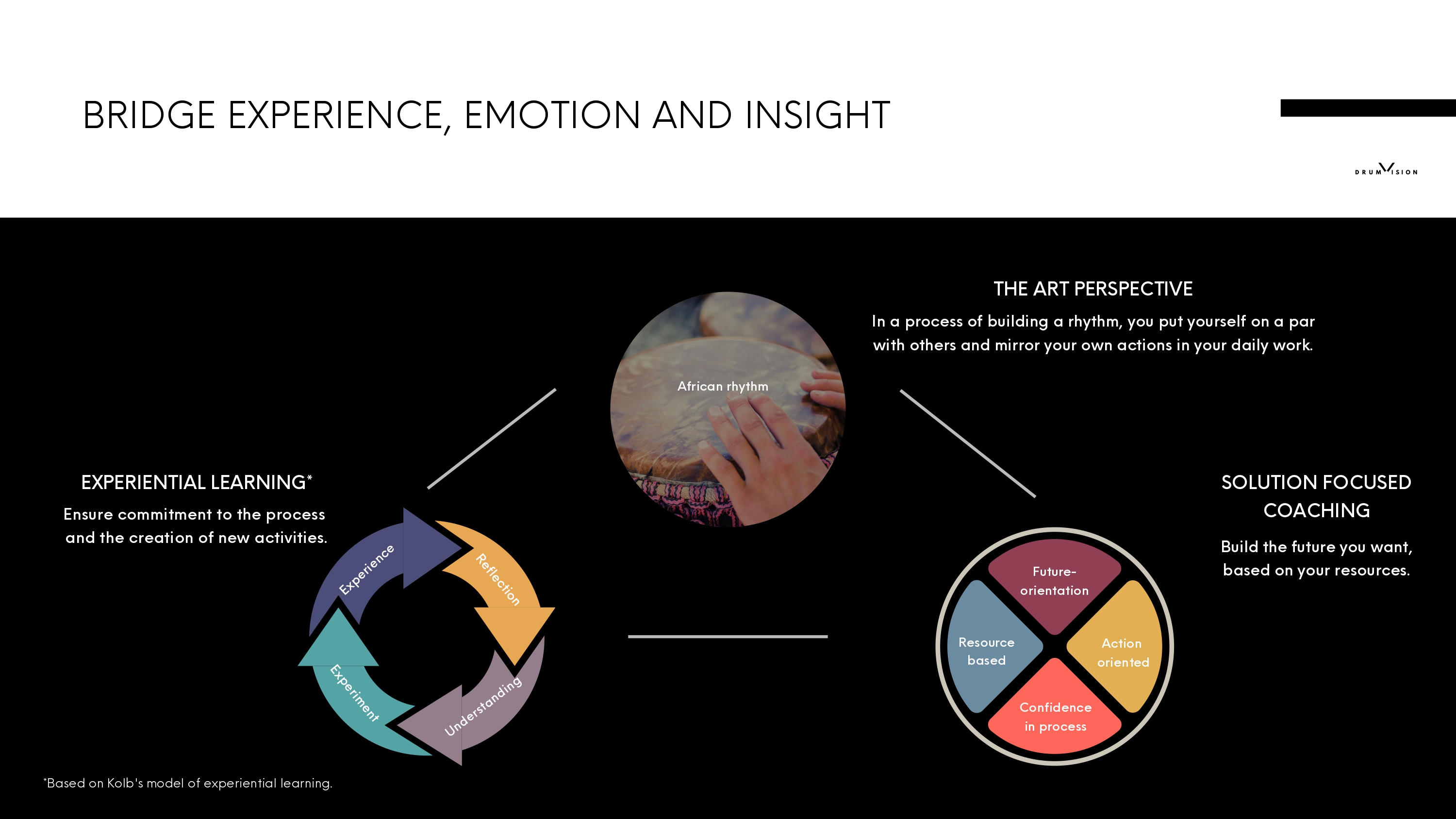 BRIDGE EXPERIENCE, EMOTION AND INSIGHT

DRUMVISION

THE ART PERSPECTIVE

In a process of building a rhythm, you put yourself on a par with others and mirror your own actions in your daily work.

African rhythm

EXPERIENTIAL LEARNING*

Ensure commitment to the process and the creation of new activities.

Experience

Reflection

Understanding

Experiment

SOLUTION FOCUSED COACHING

Build the future you want, based on your resources.

Future-orientation

Resource based

Action oriented

Confidence in process

*Based on Kolb's model of experiential learning.